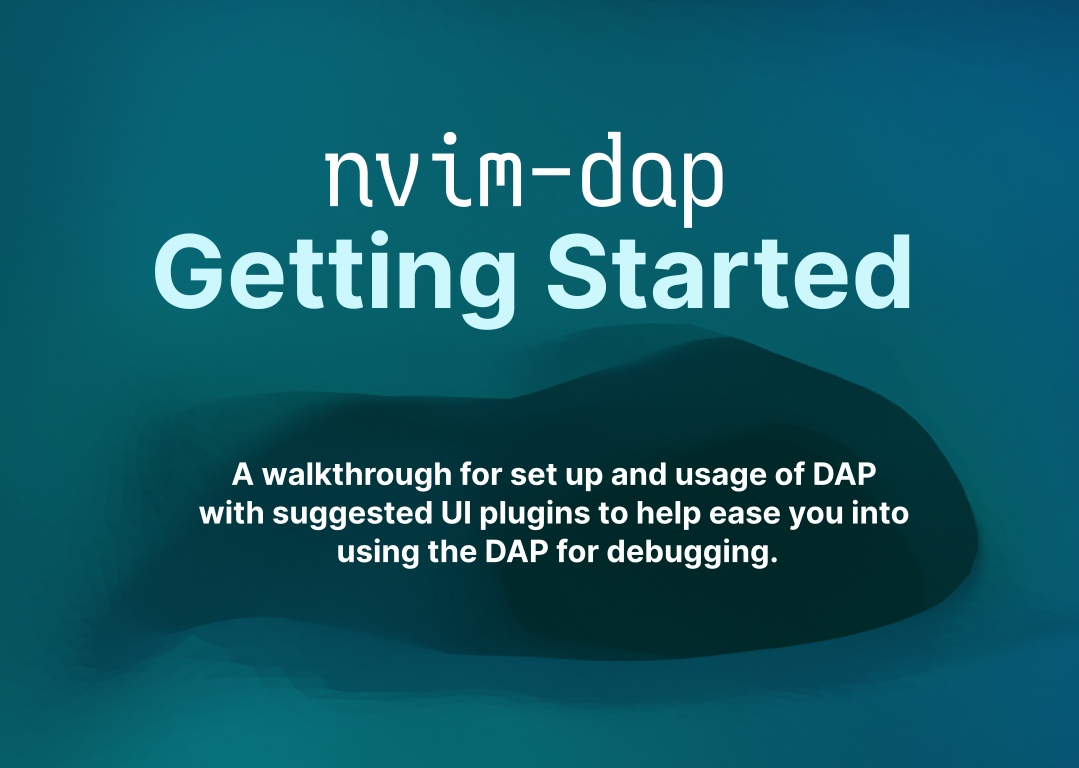 nvim-dap
Getting Started

A walkthrough for set up and usage of DAP with suggested UI plugins to help ease you into using the DAP for debugging.